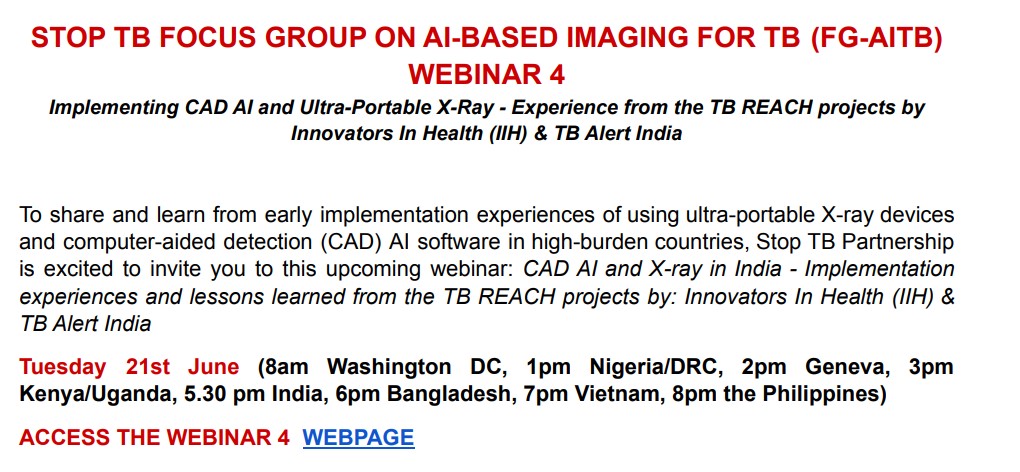 STOP TB FOCUS GROUP ON AI-BASED IMAGING FOR TB (FG-AITB)
WEBINAR 4
Implementing CAD AI and Ultra-Portable X-Ray - Experience from the TB REACH projects by Innovators In Health (IIH) & TB Alert India

To share and learn from early implementation experiences of using ultra-portable X-ray devices and computer-aided detection (CAD) AI software in high-burden countries, Stop TB Partnership is excited to invite you to this upcoming webinar: CAD AI and X-ray in India - Implementation experiences and lessons learned from the TB REACH projects by: Innovators In Health (IIH) & TB Alert India

Tuesday 21st June (8am Washington DC, 1pm Nigeria/DRC, 2pm Geneva, 3pm Kenya/Uganda, 5.30 pm India, 6pm Bangladesh, 7pm Vietnam, 8pm the Philippines)

ACCESS THE WEBINAR 4 WEBPAGE